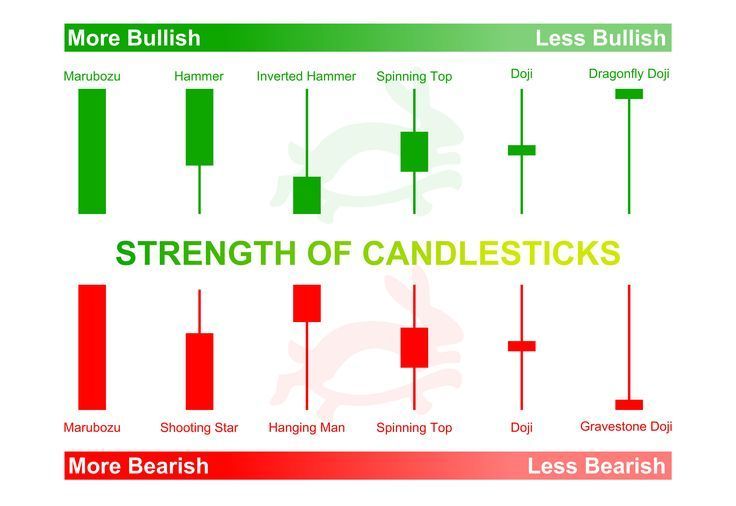 More Bullish Less Bullish

Marubozu Hammer Inverted Hammer Spinning Top Doji Dragonfly Doji

STRENGTH OF CANDLESTICKS

Marubozu Shooting Star Hanging Man Spinning Top Doji Gravestone Doji

More Bearish Less Bearish